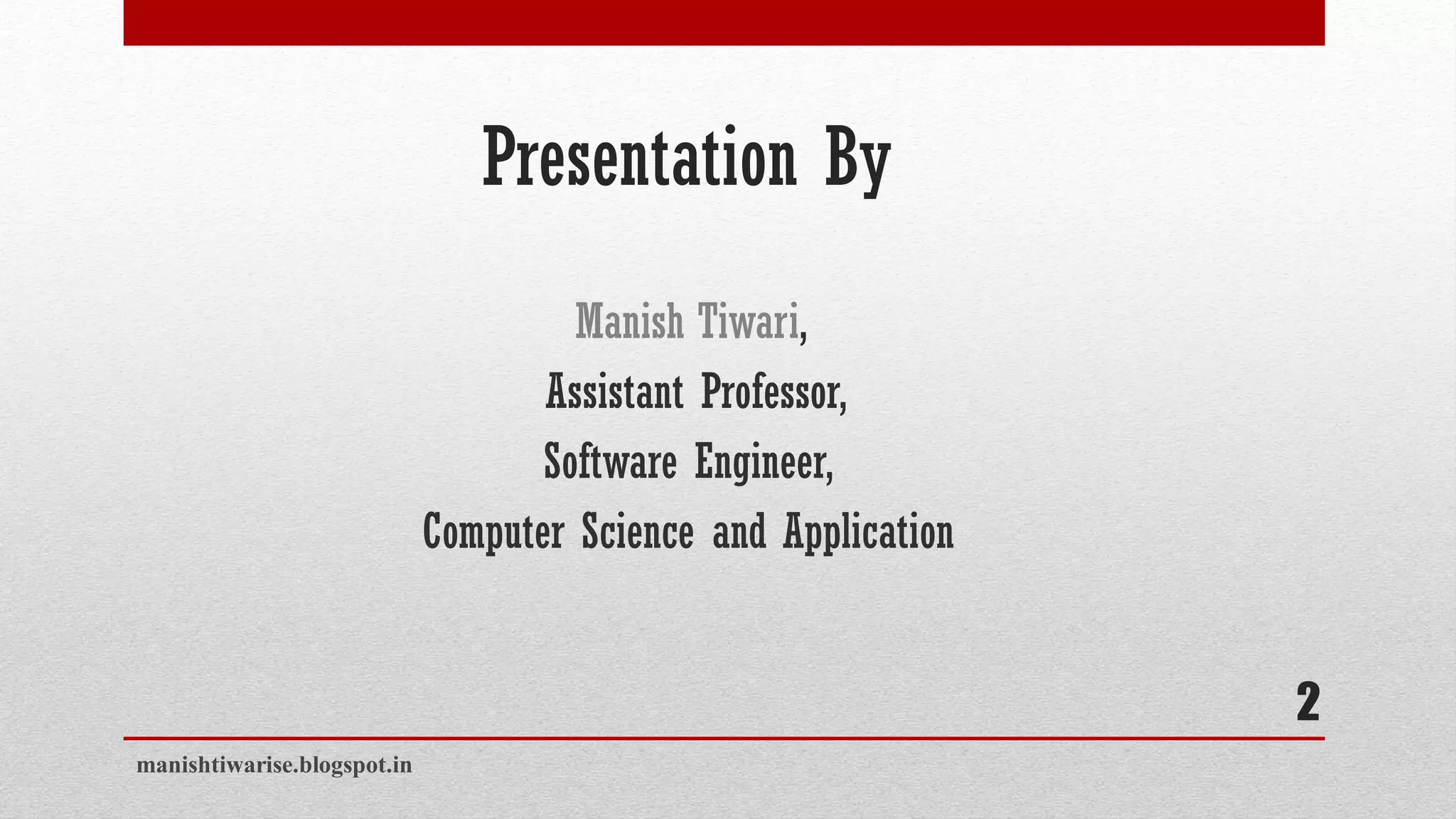 Presentation By

Manish Tiwari,

Assistant Professor,

Software Engineer,

Computer Science and Application

2

manishtiwarise.blogspot.in